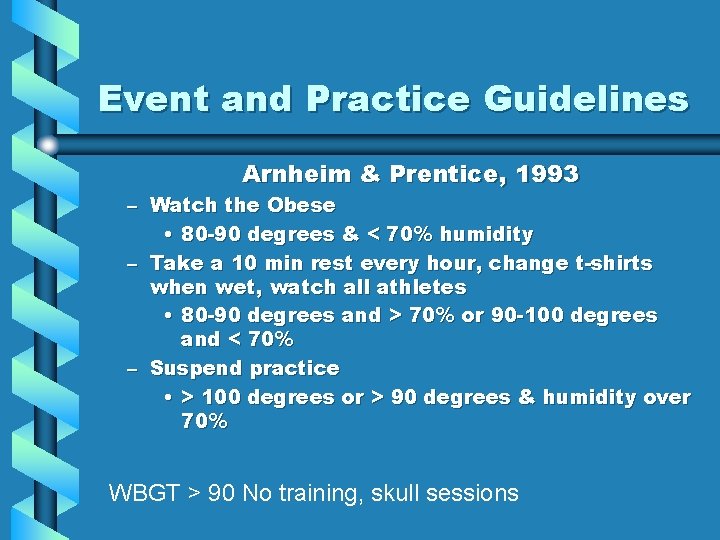 Event and Practice Guidelines

Arnheim & Prentice, 1993

– Watch the Obese
  • 80-90 degrees & < 70% humidity
– Take a 10 min rest every hour, change t-shirts when wet, watch all athletes
  • 80-90 degrees and > 70% or 90-100 degrees and < 70%
– Suspend practice
  • > 100 degrees or > 90 degrees & humidity over 70%

WBGT > 90 No training, skull sessions